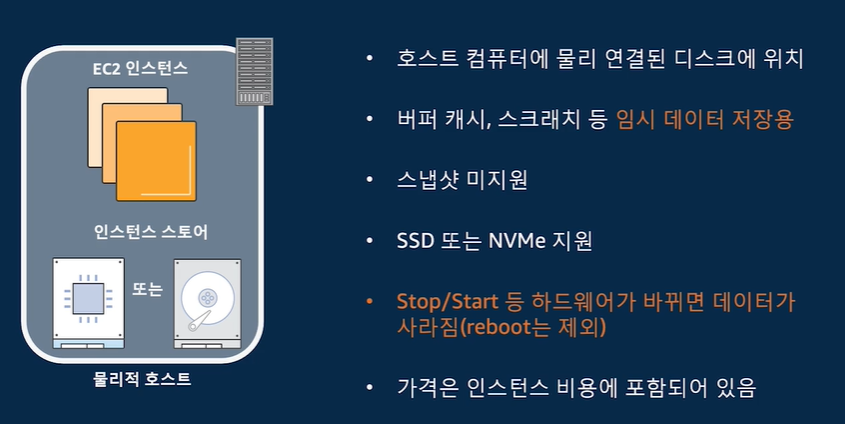 EC2 인스턴스

인스턴스 스토어

또는

물리적 호스트

• 호스트 컴퓨터에 물리 연결된 디스크에 위치

• 버퍼 캐시, 스크래치 등 임시 데이터 저장용

• 스냅샷 미지원

• SSD 또는 NVMe 지원

• Stop/Start 등 하드웨어가 바뀌면 데이터가 사라짐(reboot는 제외)

• 가격은 인스턴스 비용에 포함되어 있음